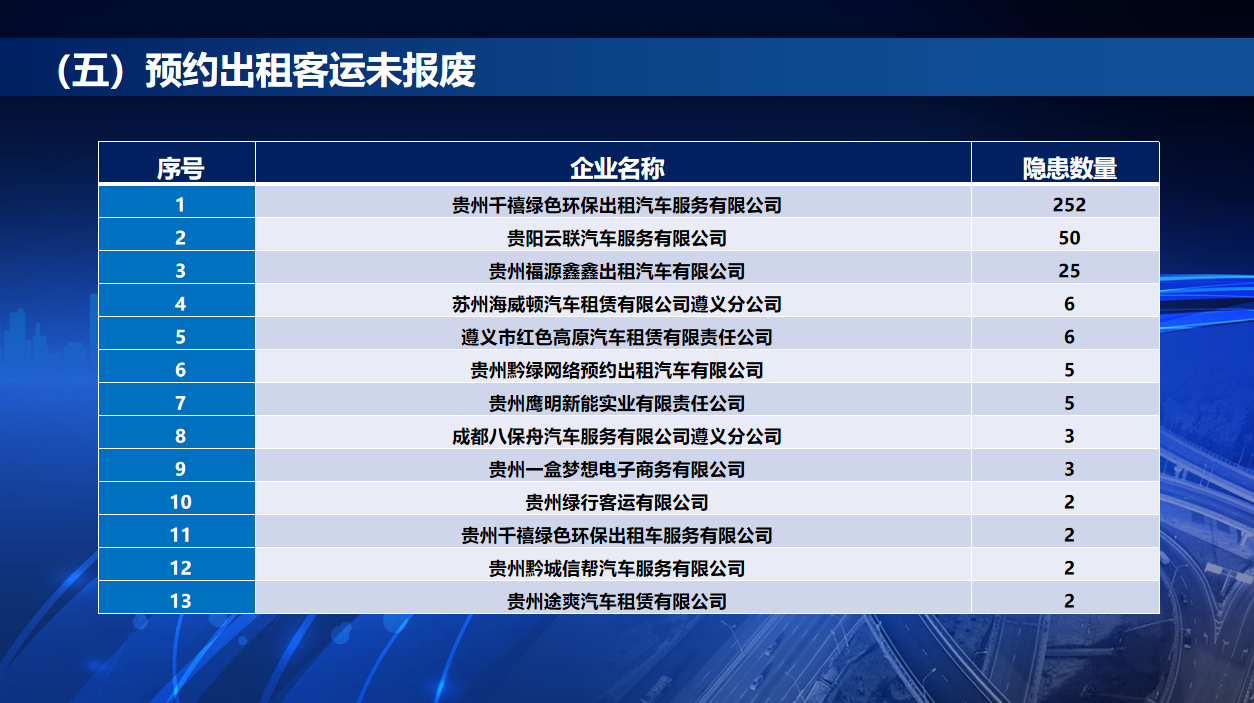 （五）预约出租客运未报废

| 序号 | 企业名称 | 隐患数量 |
|---|---|---|
| 1 | 贵州千禧绿色环保出租汽车服务有限公司 | 252 |
| 2 | 贵阳云联汽车服务有限公司 | 50 |
| 3 | 贵州福源鑫鑫出租汽车有限公司 | 25 |
| 4 | 苏州海威顿汽车租赁有限公司遵义分公司 | 6 |
| 5 | 遵义市红色高原汽车租赁有限责任公司 | 6 |
| 6 | 贵州黔绿网络预约出租汽车有限公司 | 5 |
| 7 | 贵州鹰明新能实业有限责任公司 | 5 |
| 8 | 成都八保舟汽车服务有限公司遵义分公司 | 3 |
| 9 | 贵州一盒梦想电子商务有限公司 | 3 |
| 10 | 贵州绿行客运有限公司 | 2 |
| 11 | 贵州千禧绿色环保出租车服务有限公司 | 2 |
| 12 | 贵州黔城信帮汽车服务有限公司 | 2 |
| 13 | 贵州途爽汽车租赁有限公司 | 2 |